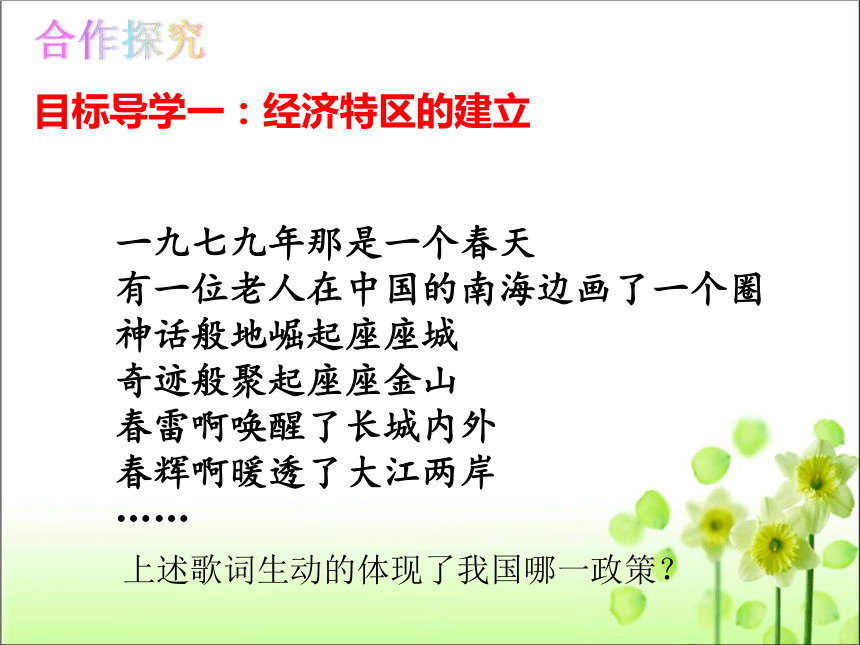 合作探究

目标导学一：经济特区的建立

一九七九年那是一个春天
有一位老人在中国的南海边画了一个圈
神话般地崛起座座城
奇迹般聚起座座金山
春雷啊唤醒了长城内外
春辉啊暖透了大江两岸
……

上述歌词生动的体现了我国哪一政策？